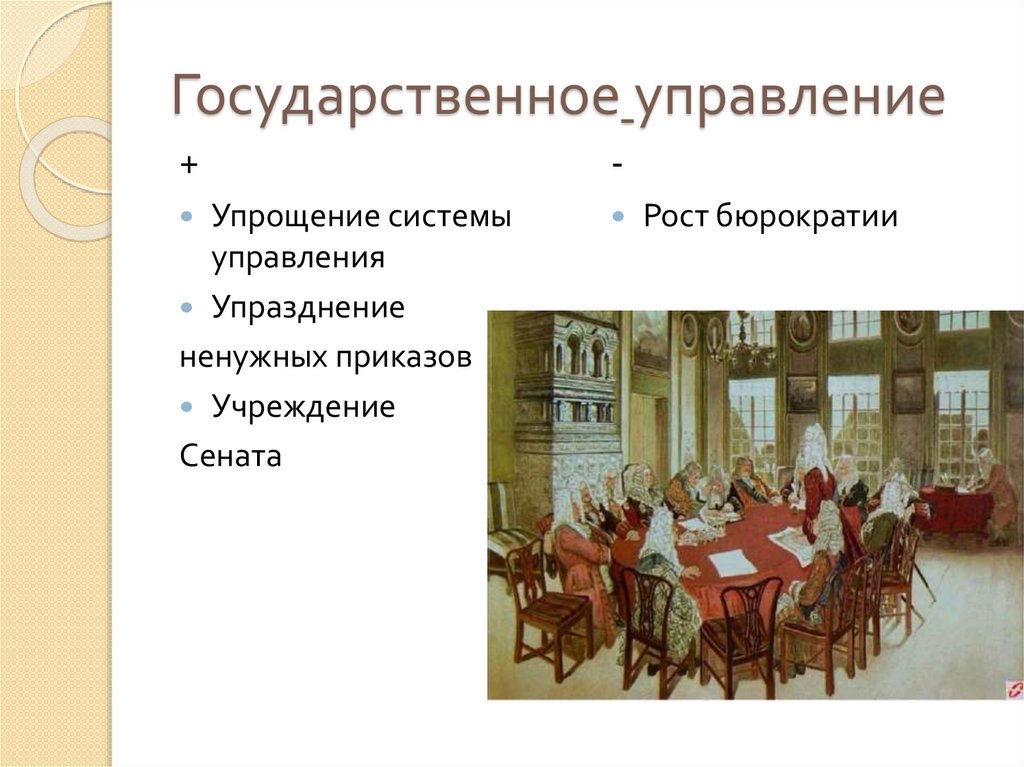 Государственное управление

+

Упрощение системы управления

Упразднение ненужных приказов

Учреждение Сената

-

Рост бюрократии